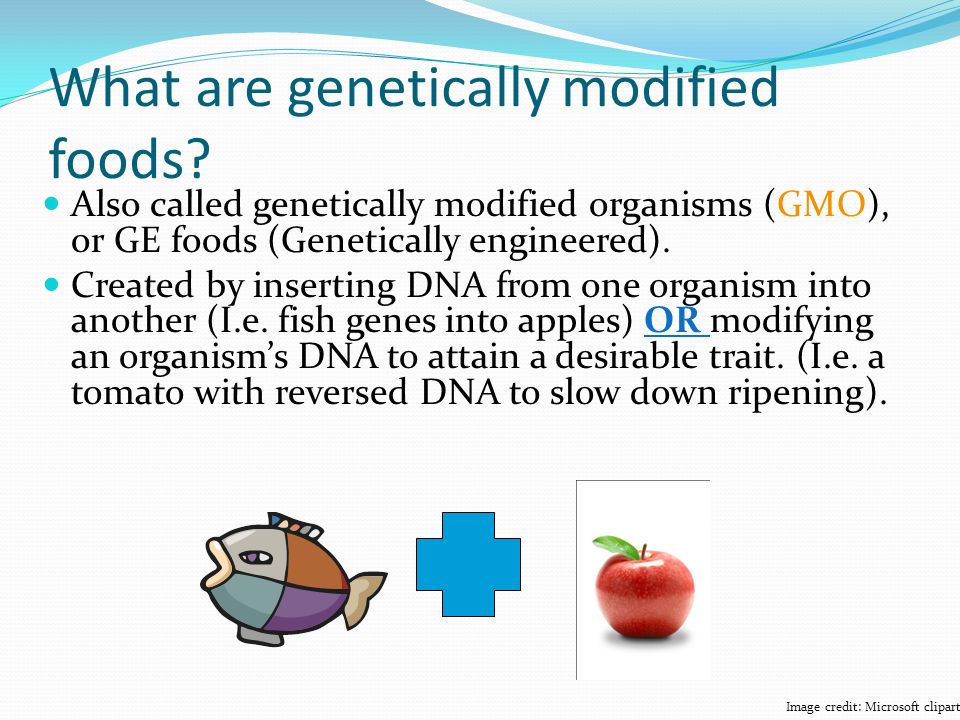 What are genetically modified foods?

- Also called genetically modified organisms (GMO), or GE foods (Genetically engineered).
- Created by inserting DNA from one organism into another (I.e. fish genes into apples) OR modifying an organism's DNA to attain a desirable trait. (I.e. a tomato with reversed DNA to slow down ripening).

Image credit: Microsoft clipart